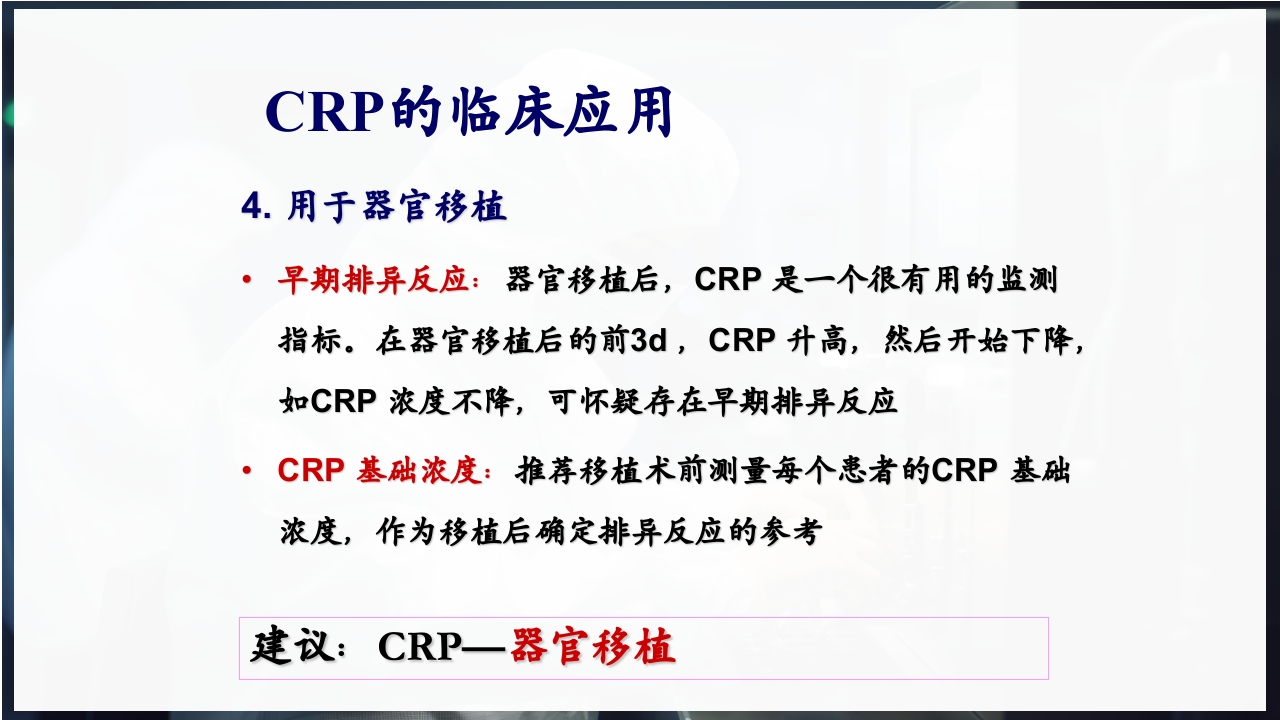 CRP的临床应用

4. 用于器官移植

• 早期排异反应：器官移植后，CRP 是一个很有用的监测指标。在器官移植后的前3d，CRP 升高，然后开始下降，如CRP 浓度不降，可怀疑存在早期排异反应

• CRP 基础浓度：推荐移植术前测量每个患者的CRP 基础浓度，作为移植后确定排异反应的参考

建议：CRP—器官移植